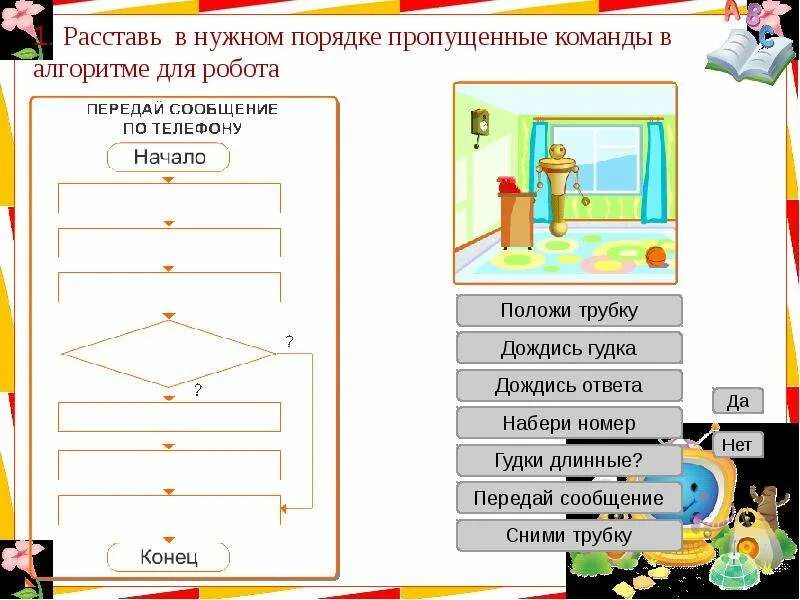 1. Расставь в нужном порядке пропущенные команды в алгоритме для робота

ПЕРЕДАЙ СООБЩЕНИЕ ПО ТЕЛЕФОНУ

Начало

?

?

Конец

Положи трубку

Дождись гудка

Дождись ответа

Набери номер

Гудки длинные?

Передай сообщение

Сними трубку

Да

Нет